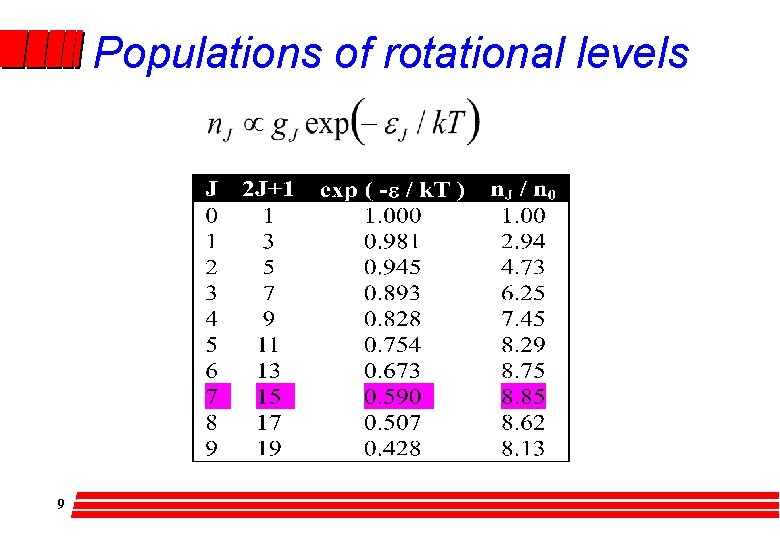 Populations of rotational levels

$n_J \propto g_J \exp\left(-\varepsilon_J / kT\right)$

| J | 2J+1 | exp ( -ε / kT ) | $n_J$ / $n_0$ |
|---|---|---|---|
| 0 | 1 | 1.000 | 1.00 |
| 1 | 3 | 0.981 | 2.94 |
| 2 | 5 | 0.945 | 4.73 |
| 3 | 7 | 0.893 | 6.25 |
| 4 | 9 | 0.828 | 7.45 |
| 5 | 11 | 0.754 | 8.29 |
| 6 | 13 | 0.673 | 8.75 |
| 7 | 15 | 0.590 | 8.85 |
| 8 | 17 | 0.507 | 8.62 |
| 9 | 19 | 0.428 | 8.13 |

9